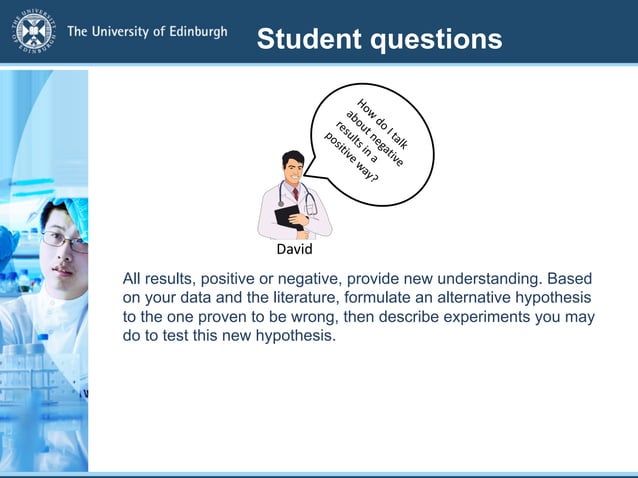 THE UNIVERSITY OF EDINBURGH

The University of Edinburgh

Student questions

How do I talk about negative results in a positive way?

David

All results, positive or negative, provide new understanding. Based on your data and the literature, formulate an alternative hypothesis to the one proven to be wrong, then describe experiments you may do to test this new hypothesis.